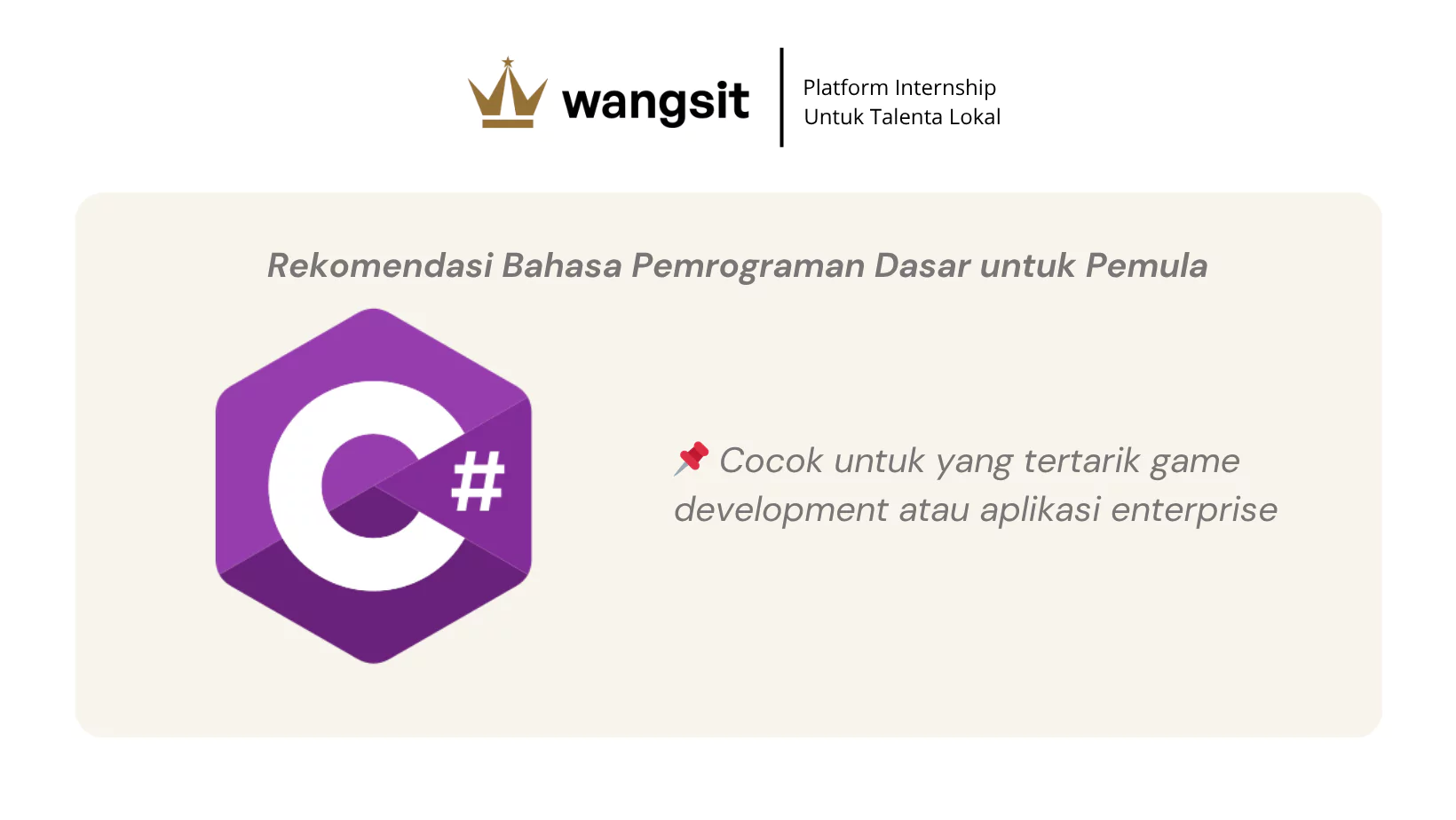 wangsit

Platform Internship Untuk Talenta Lokal

Rekomendasi Bahasa Pemrograman Dasar untuk Pemula

C#

📌 Cocok untuk yang tertarik game development atau aplikasi enterprise